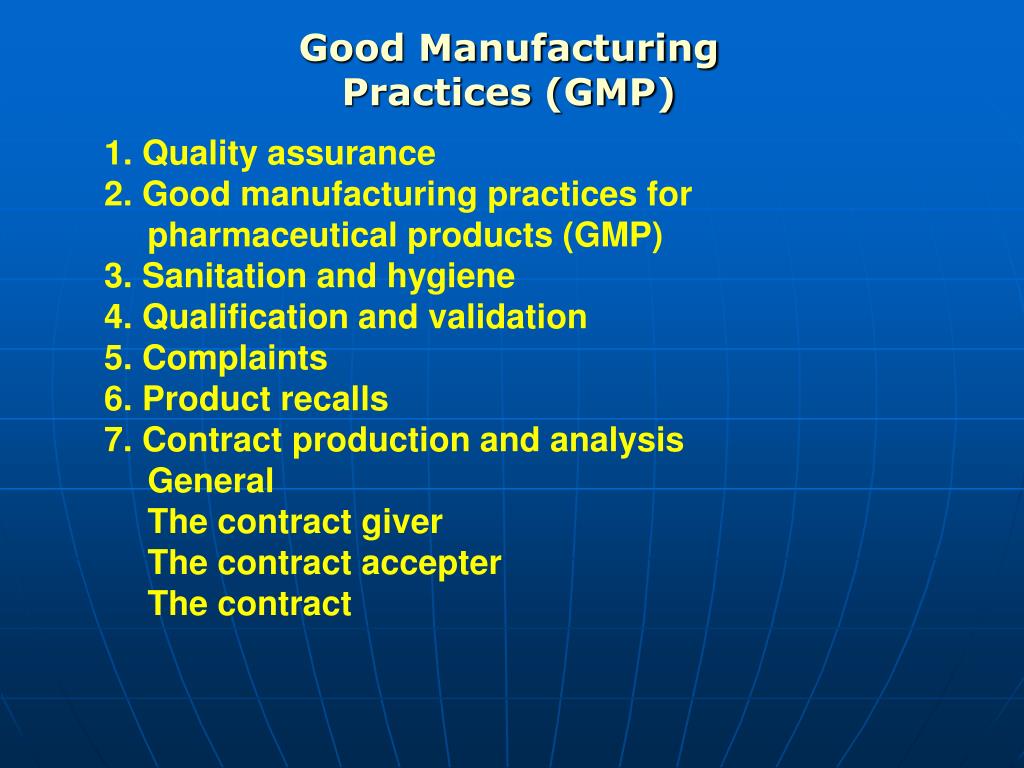 Good Manufacturing Practices (GMP)

1. Quality assurance
2. Good manufacturing practices for pharmaceutical products (GMP)
3. Sanitation and hygiene
4. Qualification and validation
5. Complaints
6. Product recalls
7. Contract production and analysis
General
The contract giver
The contract accepter
The contract